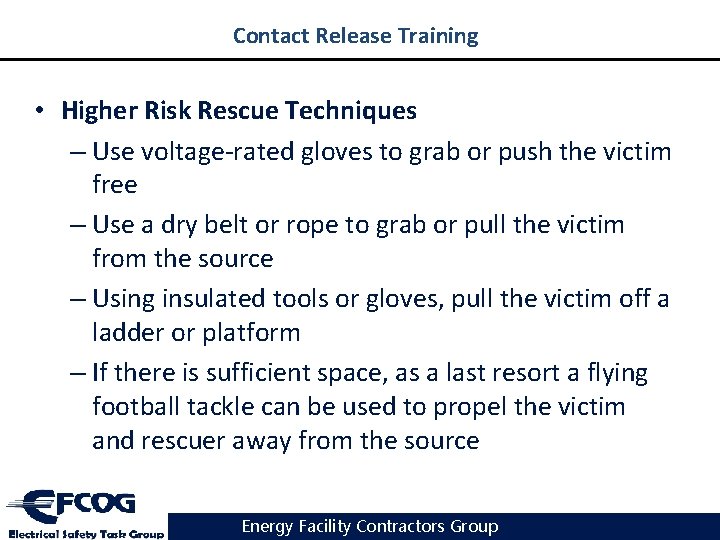 Contact Release Training

• Higher Risk Rescue Techniques
– Use voltage-rated gloves to grab or push the victim free
– Use a dry belt or rope to grab or pull the victim from the source
– Using insulated tools or gloves, pull the victim off a ladder or platform
– If there is sufficient space, as a last resort a flying football tackle can be used to propel the victim and rescuer away from the source

EFCOG
Electrical Safety Task Group

Energy Facility Contractors Group